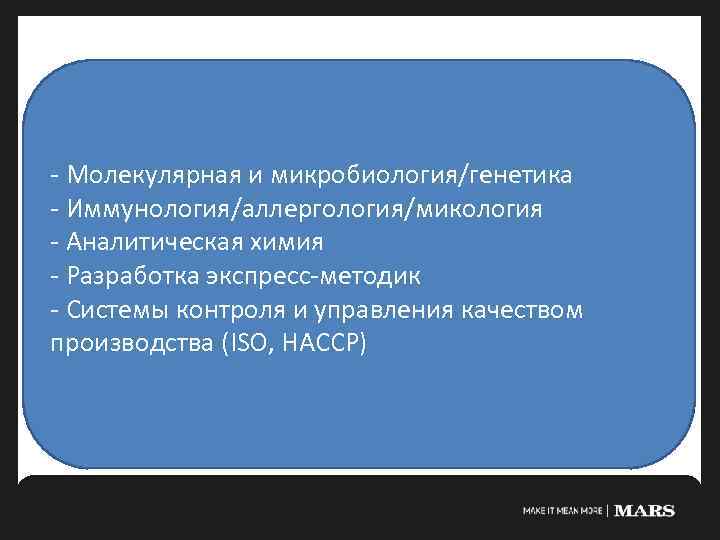 - Молекулярная и микробиология/генетика
- Иммунология/аллергология/микология
- Аналитическая химия
- Разработка экспресс-методик
- Системы контроля и управления качеством производства (ISO, HACCP)

MAKE IT MEAN MORE | MARS